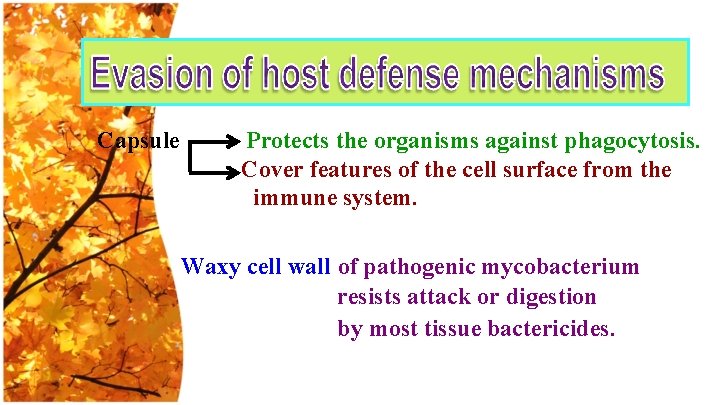 Evasion of host defense mechanisms

Capsule

Protects the organisms against phagocytosis.

Cover features of the cell surface from the immune system.

Waxy cell wall of pathogenic mycobacterium resists attack or digestion by most tissue bactericides.